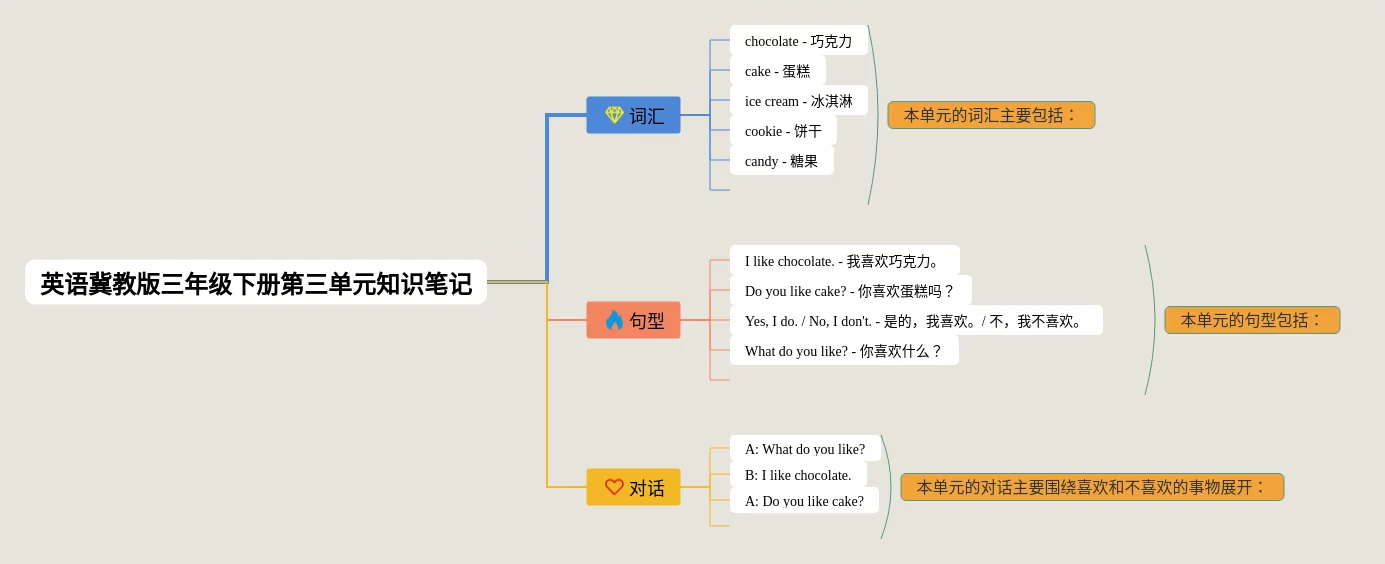 英语冀教版三年级下册第三单元知识笔记

词汇

chocolate - 巧克力

cake - 蛋糕

ice cream - 冰淇淋

cookie - 饼干

candy - 糖果

本单元的词汇主要包括：

句型

I like chocolate. - 我喜欢巧克力。

Do you like cake? - 你喜欢蛋糕吗？

Yes, I do. / No, I don't. - 是的，我喜欢。/ 不，我不喜欢。

What do you like? - 你喜欢什么？

本单元的句型包括：

对话

A: What do you like?

B: I like chocolate.

A: Do you like cake?

本单元的对话主要围绕喜欢和不喜欢的事物展开：